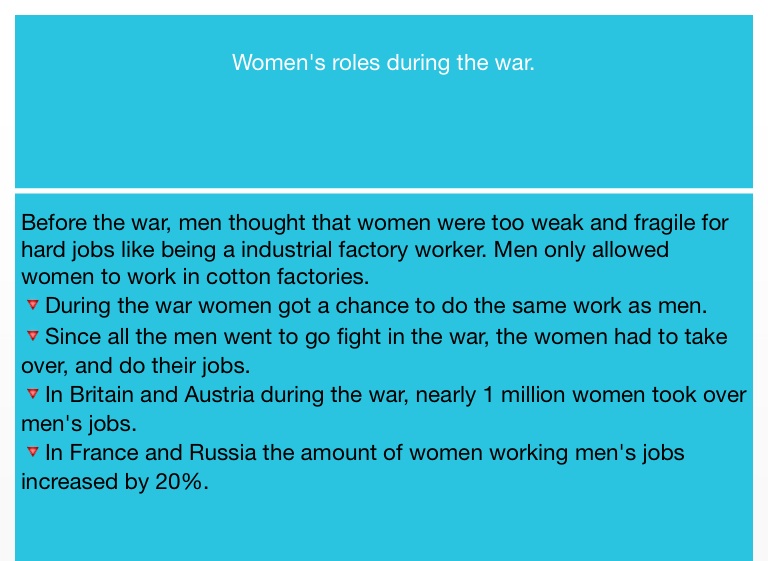 Women's roles during the war.

Before the war, men thought that women were too weak and fragile for hard jobs like being a industrial factory worker. Men only allowed women to work in cotton factories.
🔻 During the war women got a chance to do the same work as men.
🔻 Since all the men went to go fight in the war, the women had to take over, and do their jobs.
🔻 In Britain and Austria during the war, nearly 1 million women took over men's jobs.
🔻 In France and Russia the amount of women working men's jobs increased by 20%.